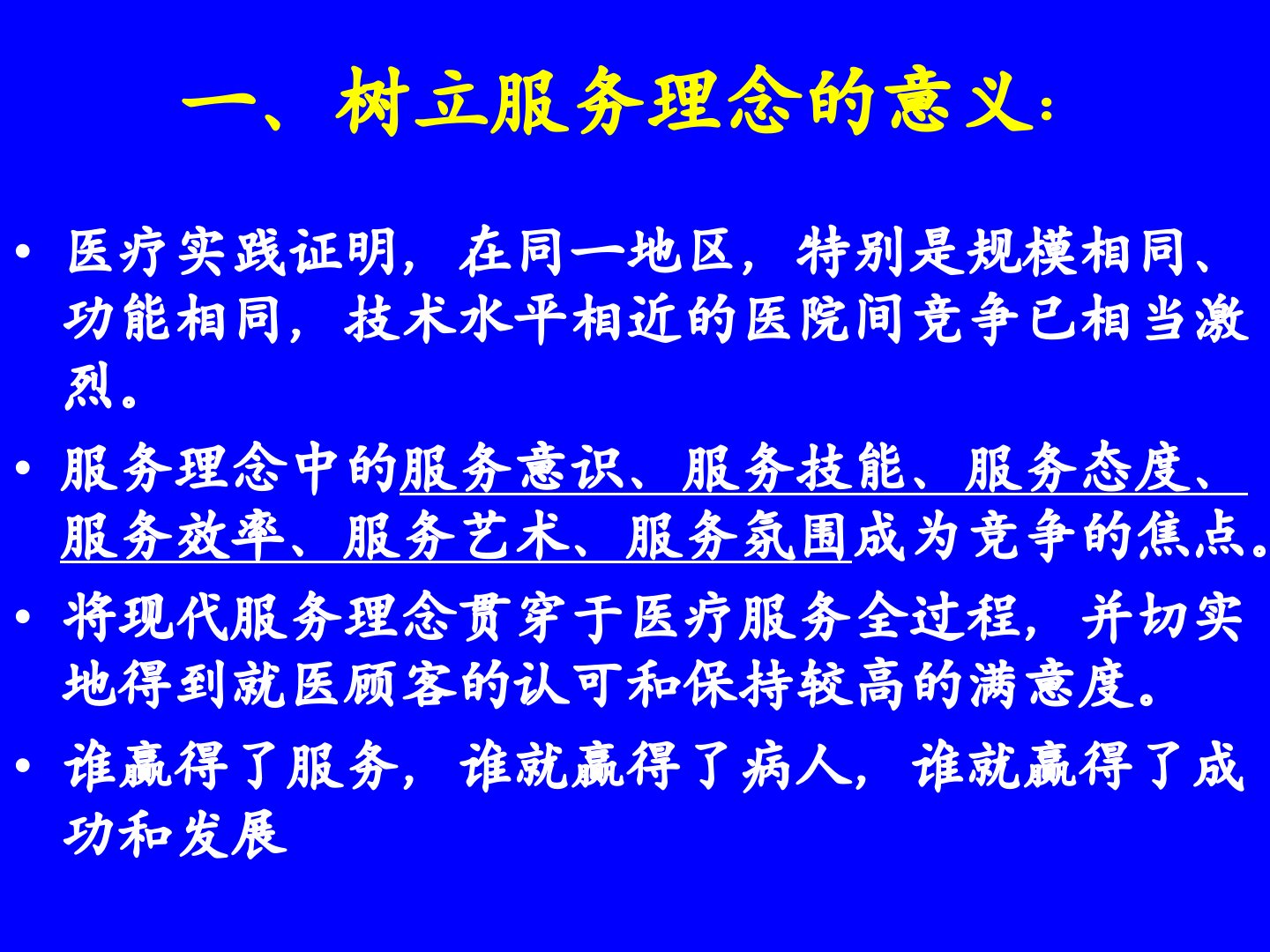 一、树立服务理念的意义：

• 医疗实践证明，在同一地区，特别是规模相同、功能相同，技术水平相近的医院间竞争已相当激烈。

• 服务理念中的服务意识、服务技能、服务态度、服务效率、服务艺术、服务氛围成为竞争的焦点。

• 将现代服务理念贯穿于医疗服务全过程，并切实地得到就医顾客的认可和保持较高的满意度。

• 谁赢得了服务，谁就赢得了病人，谁就赢得了成功和发展